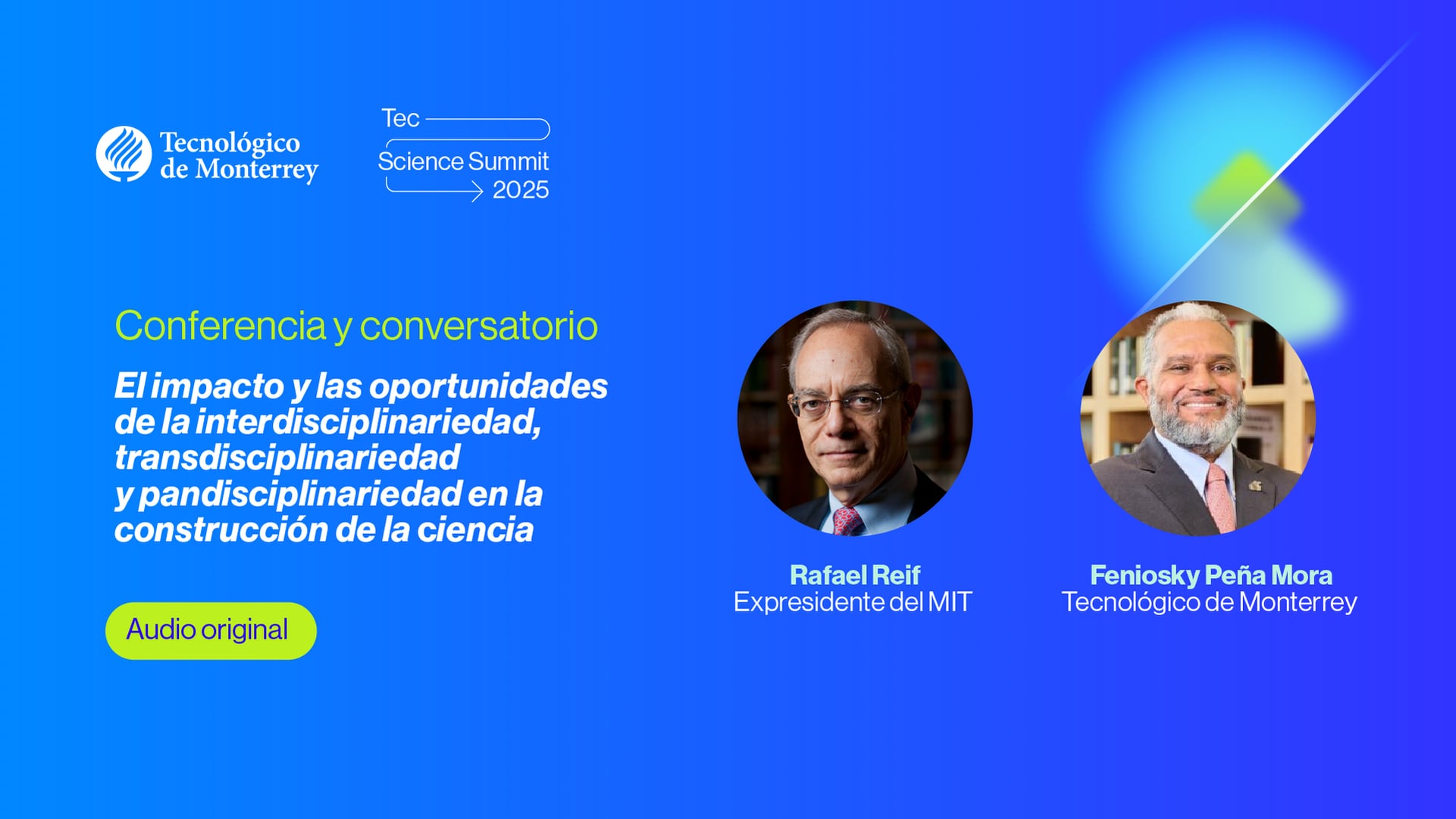 Tecnológico de Monterrey

Tec Science Summit 2025

Conferencia y conversatorio

El impacto y las oportunidades de la interdisciplinariedad, transdisciplinariedad y pandisciplinariedad en la construcción de la ciencia

Audio original

Rafael Reif
Expresidente del MIT

Feniosky Peña Mora
Tecnológico de Monterrey